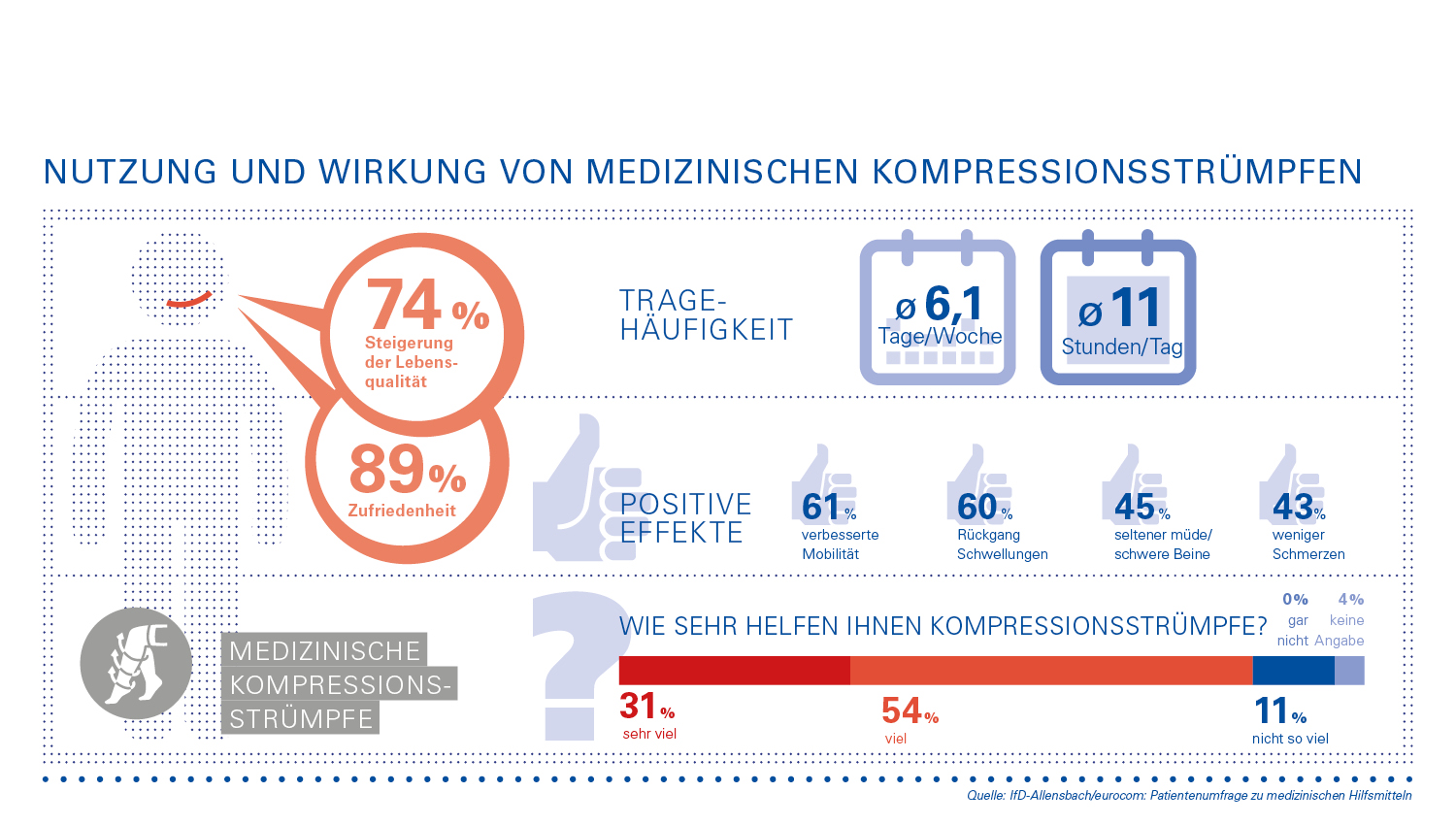 NUTZUNG UND WIRKUNG VON MEDIZINISCHEN KOMPRESSIONSSTRÜMPFEN

74 %
Steigerung der Lebensqualität

89 %
Zufriedenheit

TRAGEHÄUFIGKEIT

ø 6,1
Tage/Woche

ø 11
Stunden/Tag

POSITIVE EFFEKTE

61 %
verbesserte Mobilität

60 %
Rückgang Schwellungen

45 %
seltener müde/ schwere Beine

43 %
weniger Schmerzen

MEDIZINISCHE KOMPRESSIONSSTRÜMPFE

WIE SEHR HELFEN IHNEN KOMPRESSIONSSTRÜMPFE?

0 %
gar nicht

4 %
keine Angabe

31 %
sehr viel

54 %
viel

11 %
nicht so viel

Quelle: IfD-Allensbach/eurocom: Patientenumfrage zu medizinischen Hilfsmitteln